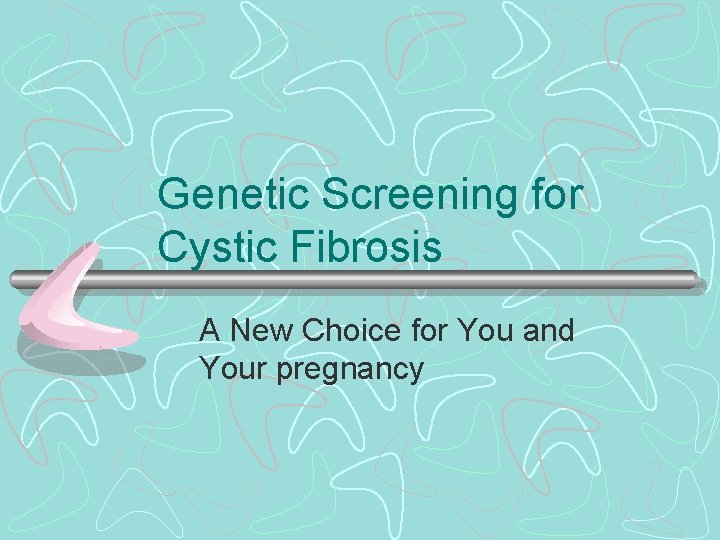 Genetic Screening for Cystic Fibrosis

A New Choice for You and Your pregnancy